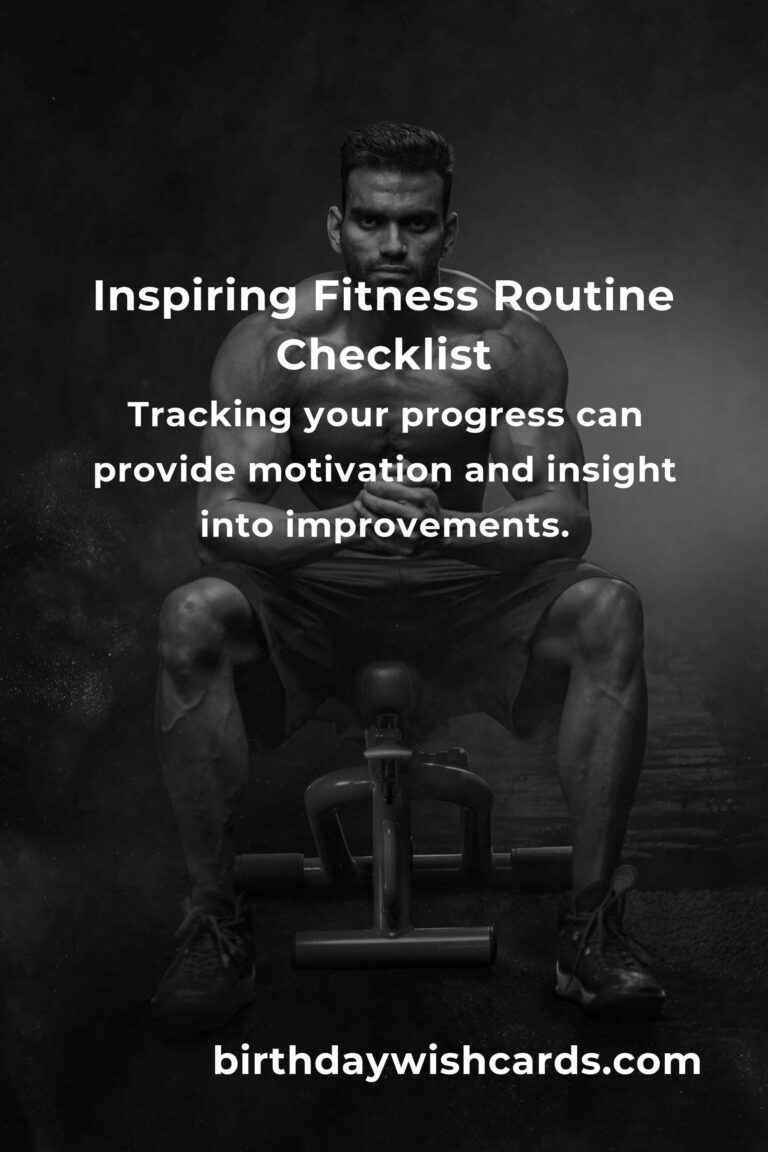 Inspiring Fitness Routine Checklist

Tracking your progress can provide motivation and insight into improvements.

birthdaywishcards.com